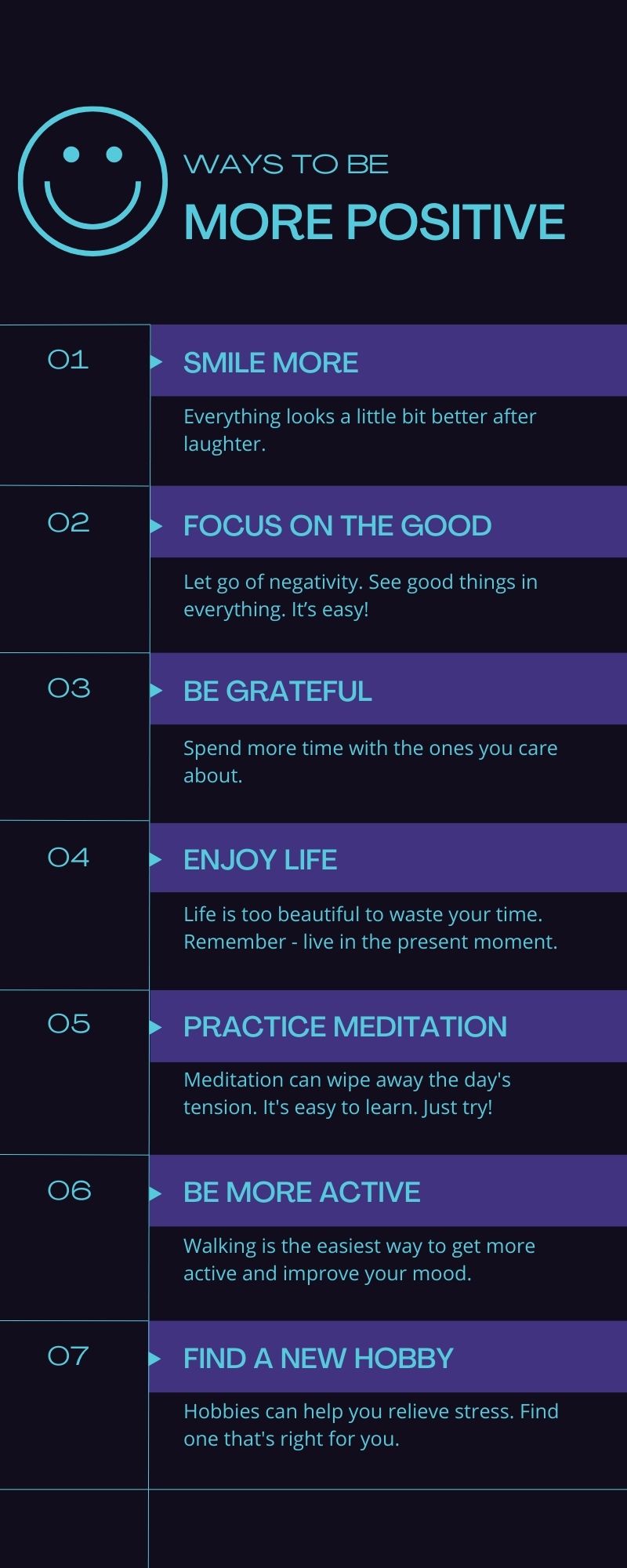 WAYS TO BE
MORE POSITIVE

01

SMILE MORE

Everything looks a little bit better after laughter.

02

FOCUS ON THE GOOD

Let go of negativity. See good things in everything. It's easy!

03

BE GRATEFUL

Spend more time with the ones you care about.

04

ENJOY LIFE

Life is too beautiful to waste your time. Remember - live in the present moment.

05

PRACTICE MEDITATION

Meditation can wipe away the day's tension. It's easy to learn. Just try!

06

BE MORE ACTIVE

Walking is the easiest way to get more active and improve your mood.

07

FIND A NEW HOBBY

Hobbies can help you relieve stress. Find one that's right for you.